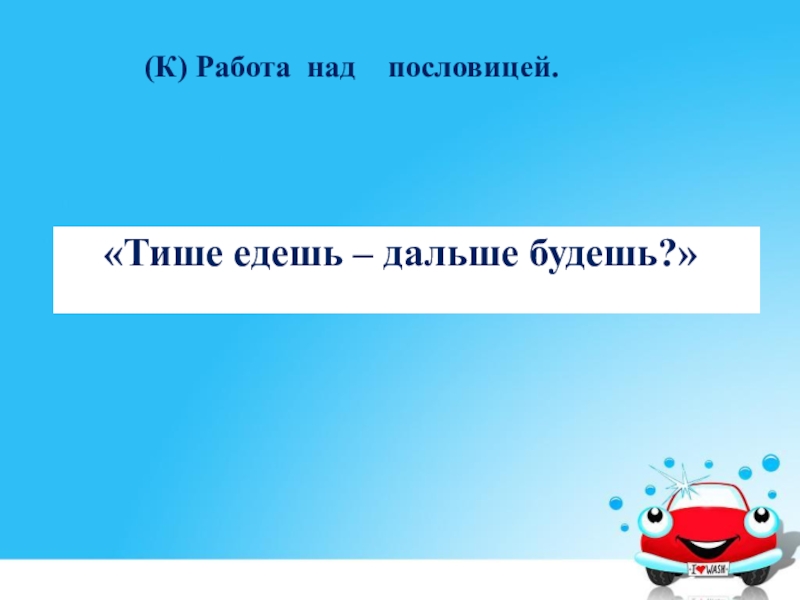 (К) Работа над пословицей.

«Тише едешь – дальше будешь?»

I ♥ WASH